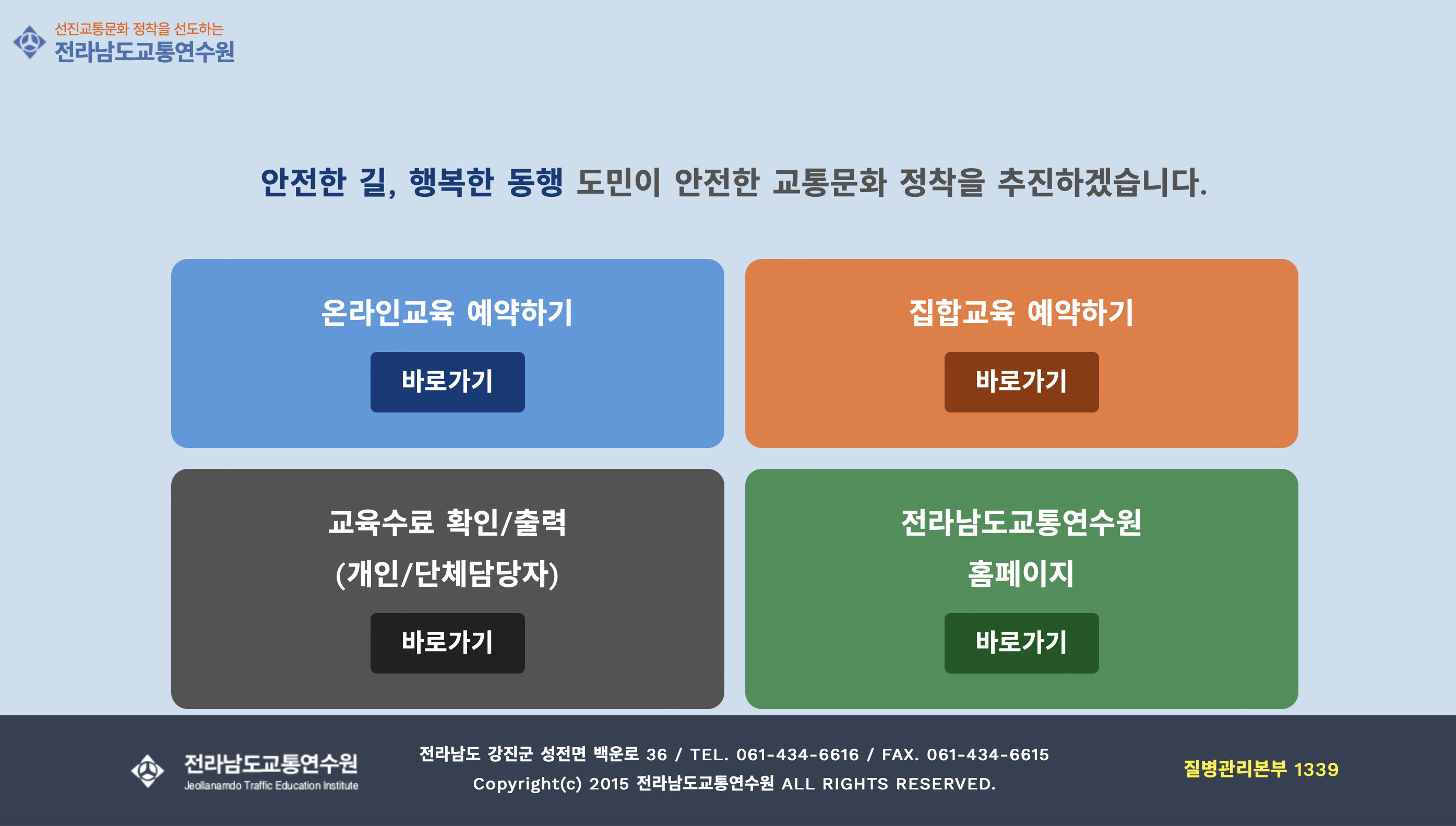 선진교통문화 정착을 선도하는
전라남도교통연수원

안전한 길, 행복한 동행 도민이 안전한 교통문화 정착을 추진하겠습니다.

온라인교육 예약하기
바로가기

집합교육 예약하기
바로가기

교육수료 확인/출력
(개인/단체담당자)
바로가기

전라남도교통연수원
홈페이지
바로가기

전라남도교통연수원
Jeollanamdo Traffic Education Institute

전라남도 강진군 성전면 백운로 36 / TEL. 061-434-6616 / FAX. 061-434-6615
Copyright(c) 2015 전라남도교통연수원 ALL RIGHTS RESERVED.

질병관리본부 1339